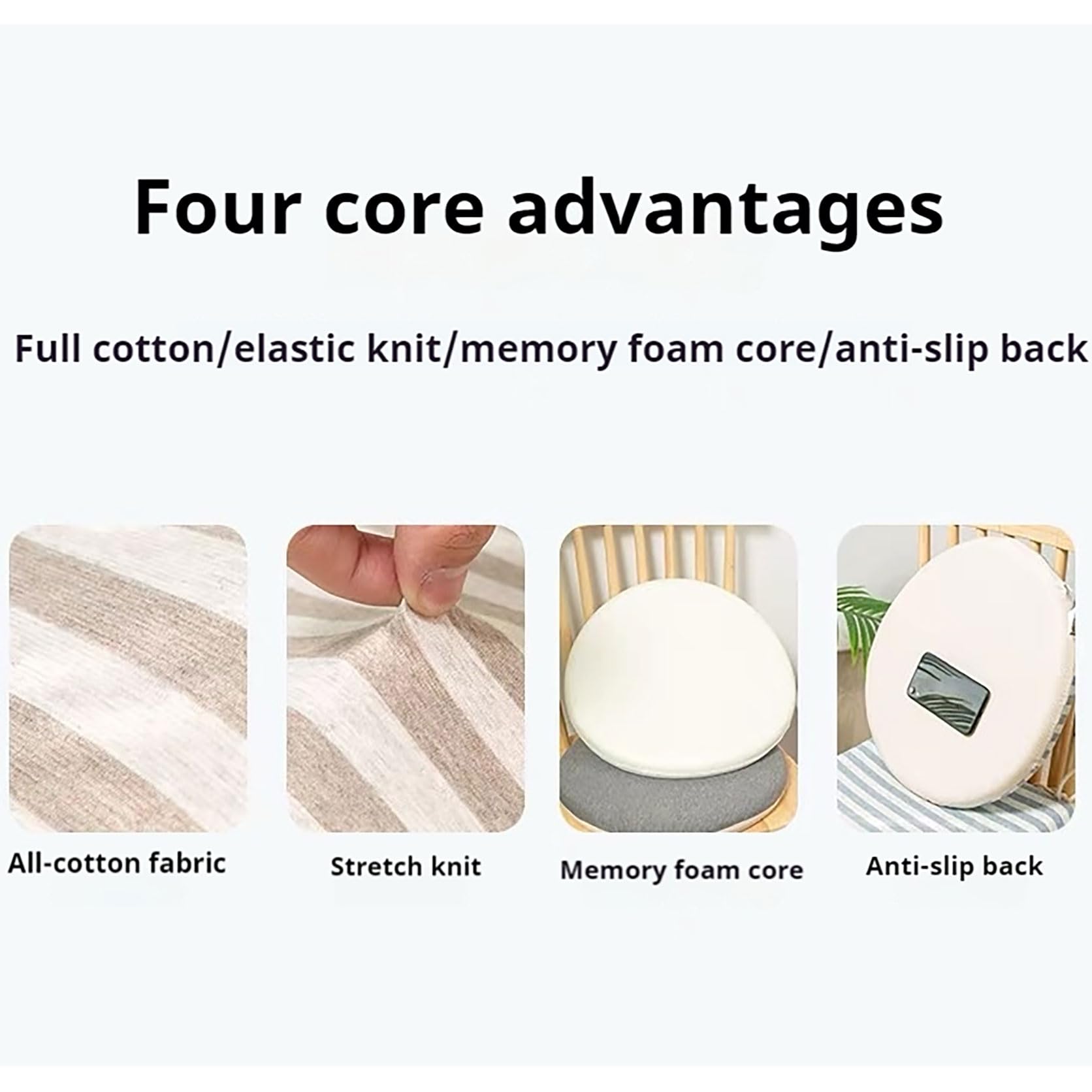 Four core advantages

Full cotton/elastic knit/memory foam core/anti-slip back

All-cotton fabric

Stretch knit

Memory foam core

Anti-slip back